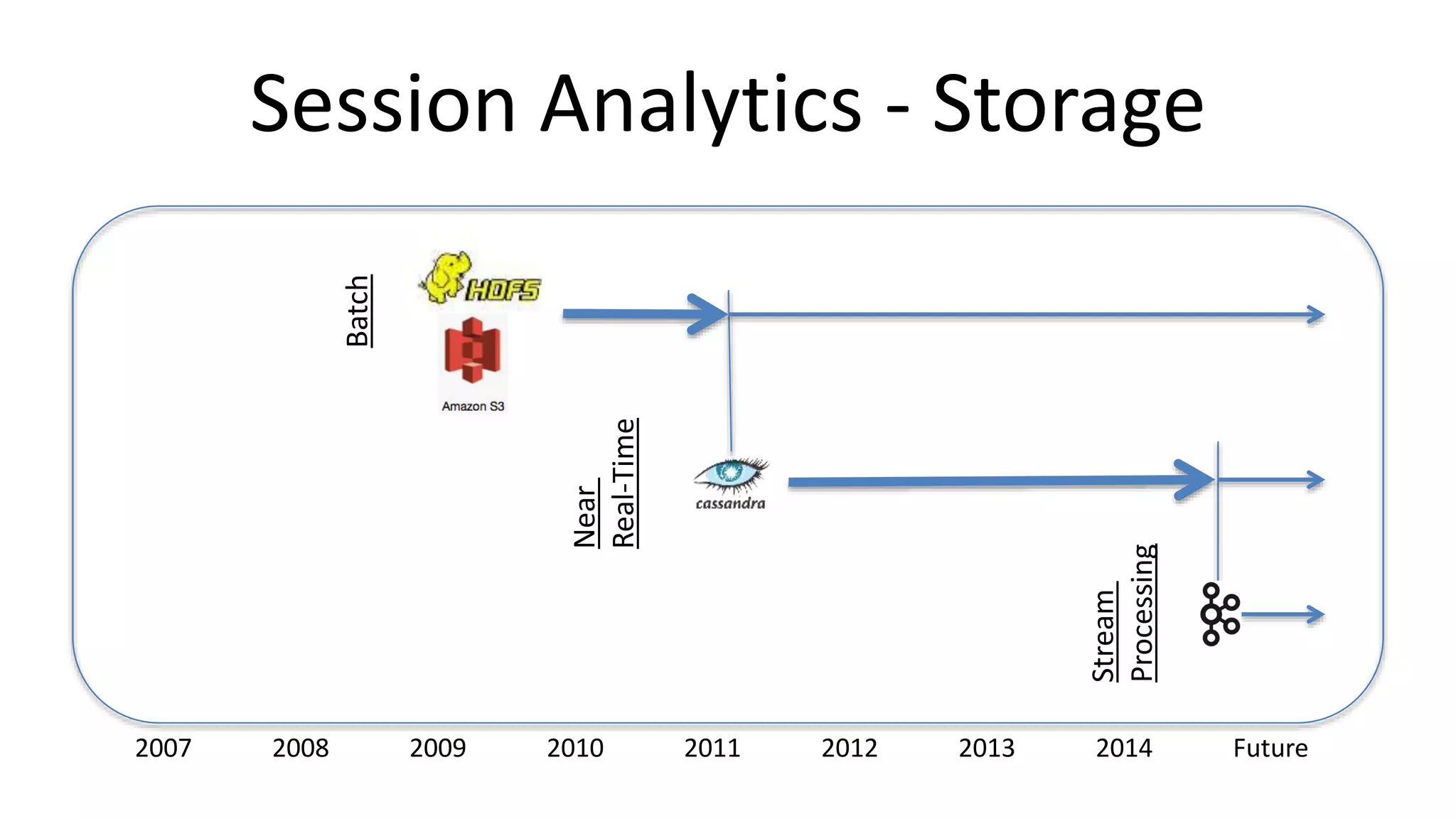 Session Analytics - Storage

Batch

HDFS

Amazon S3

Near Real-Time

cassandra

Stream Processing

2007 2008 2009 2010 2011 2012 2013 2014 Future